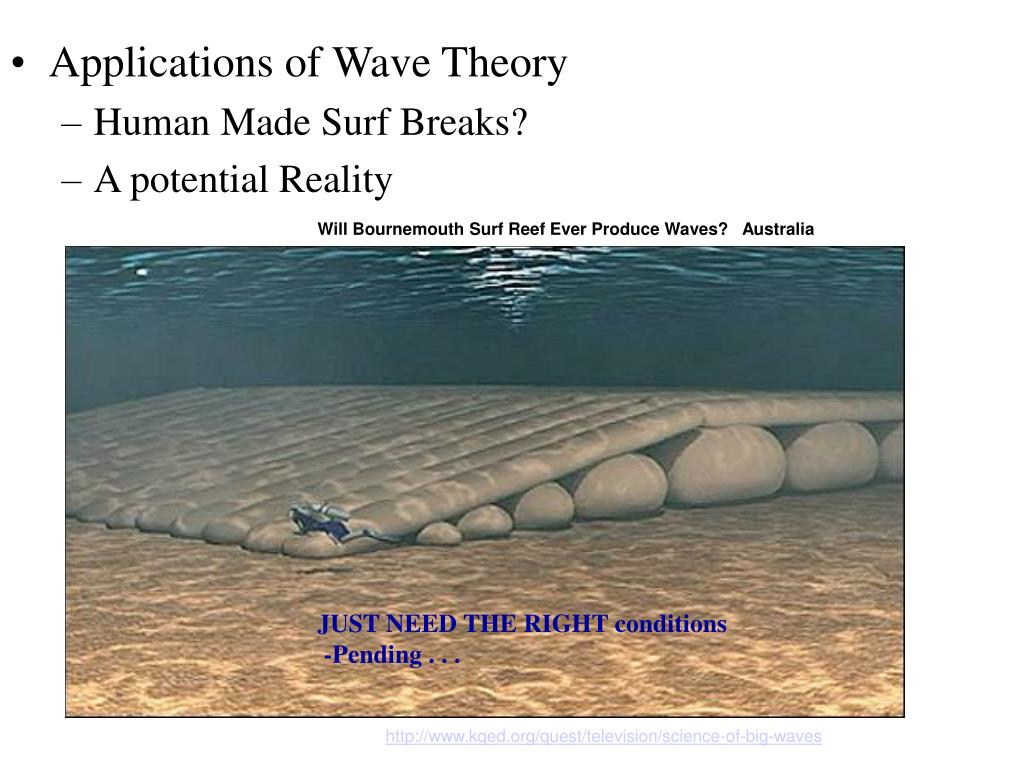 • Applications of Wave Theory
– Human Made Surf Breaks?
– A potential Reality

Will Bournemouth Surf Reef Ever Produce Waves? Australia

JUST NEED THE RIGHT conditions
-Pending . . .

http://www.kqed.org/quest/television/science-of-big-waves